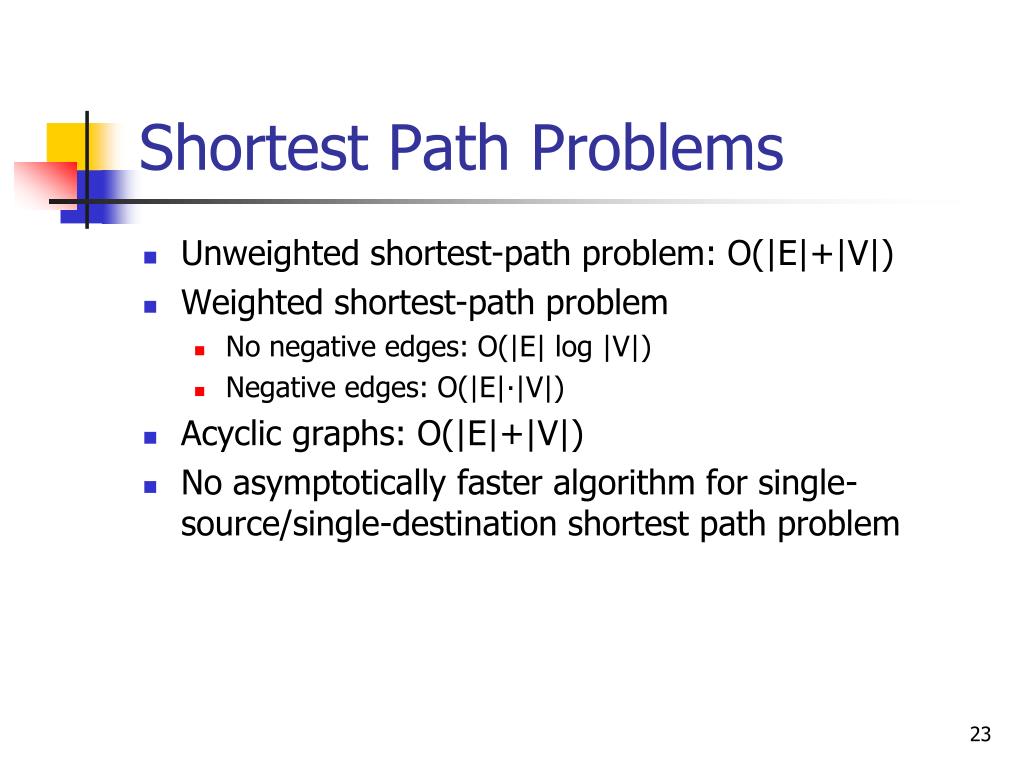 Shortest Path Problems

- Unweighted shortest-path problem: $O(|E|+|V|)$
- Weighted shortest-path problem
  - No negative edges: $O(|E| \log |V|)$
  - Negative edges: $O(|E| \cdot |V|)$
- Acyclic graphs: $O(|E|+|V|)$
- No asymptotically faster algorithm for single-source/single-destination shortest path problem

23